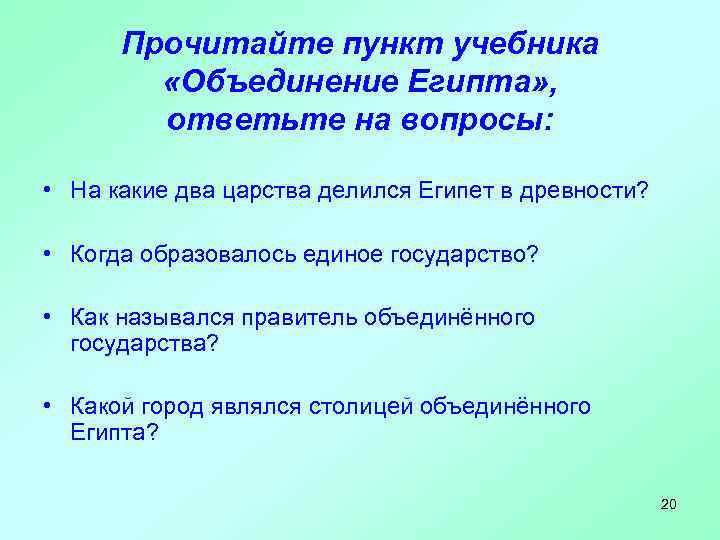 Прочитайте пункт учебника «Объединение Египта», ответьте на вопросы:

• На какие два царства делился Египет в древности?

• Когда образовалось единое государство?

• Как назывался правитель объединённого государства?

• Какой город являлся столицей объединённого Египта?

20